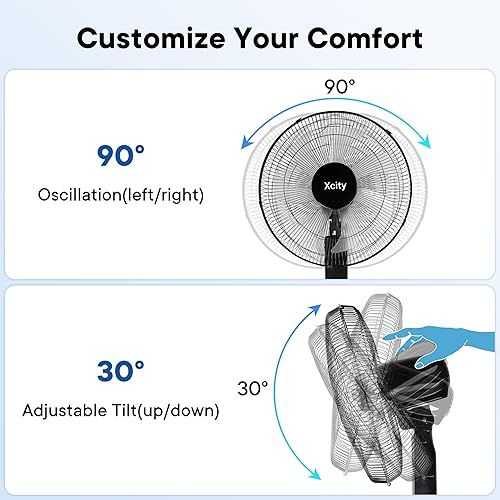 Customize Your Comfort

90°

Oscillation(left/right)

90°

Xcity

30°

Adjustable Tilt(up/down)

30°